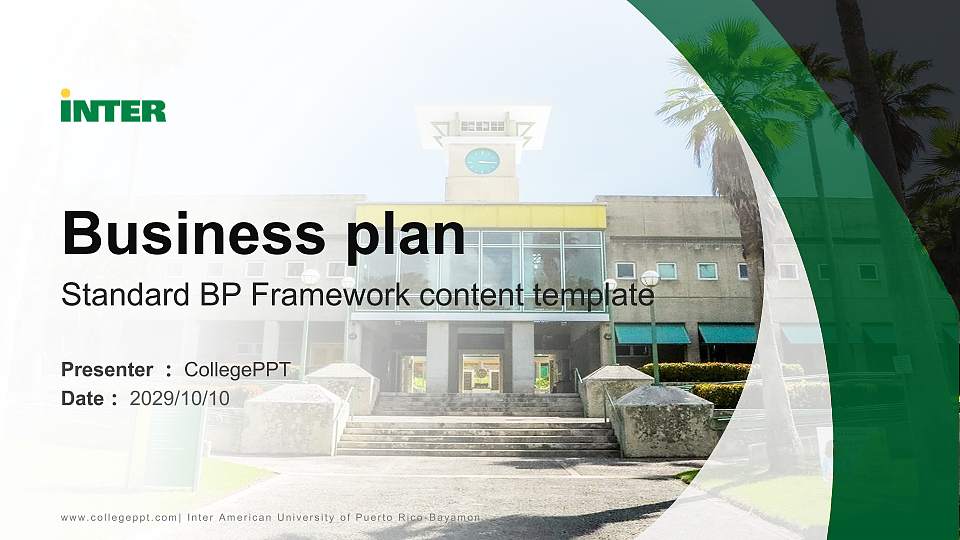 INTER

Business plan

Standard BP Framework content template

Presenter ： CollegePPT
Date ： 2029/10/10

www.collegeppt.com| Inter American University of Puerto Rico-Bayamon